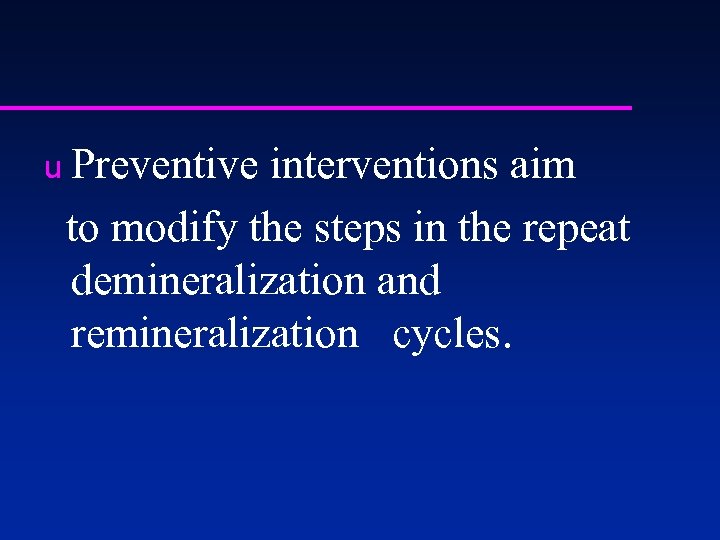 u Preventive interventions aim to modify the steps in the repeat demineralization and remineralization cycles.